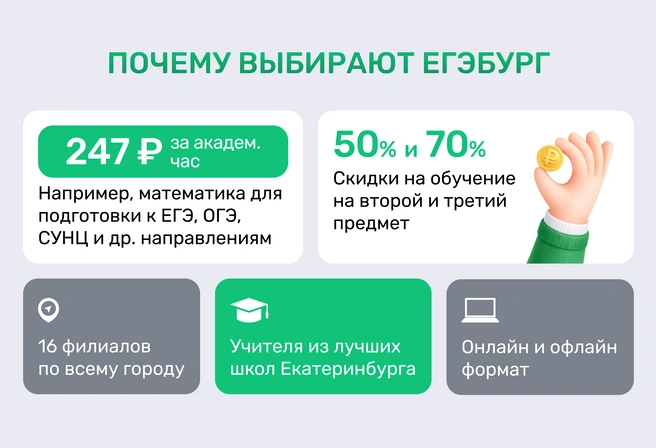 ПОЧЕМУ ВЫБИРАЮТ ЕГЭБУРГ

247 ₽ за академ. час

Например, математика для подготовки к ЕГЭ, ОГЭ, СУНЦ и др. направлениям

50% и 70%

Скидки на обучение на второй и третий предмет

16 филиалов по всему городу

Учителя из лучших школ Екатеринбурга

Онлайн и офлайн формат